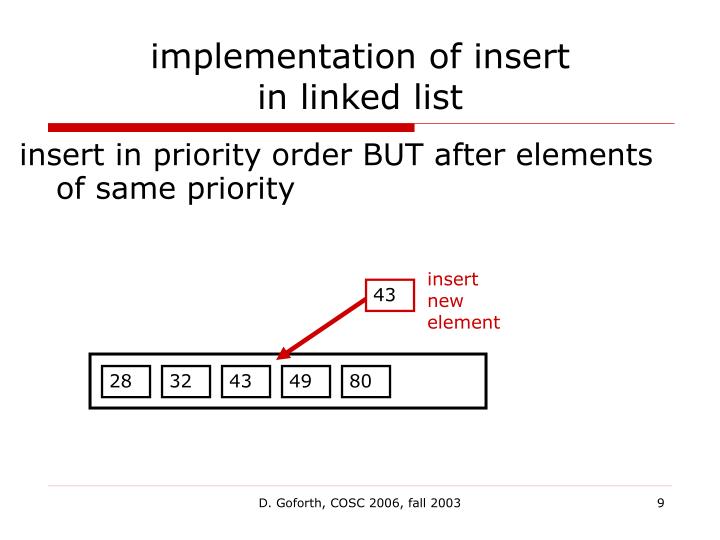 implementation of insert in linked list

insert in priority order BUT after elements of same priority

43

insert new element

28

32

43

49

80

D. Goforth, COSC 2006, fall 2003

9